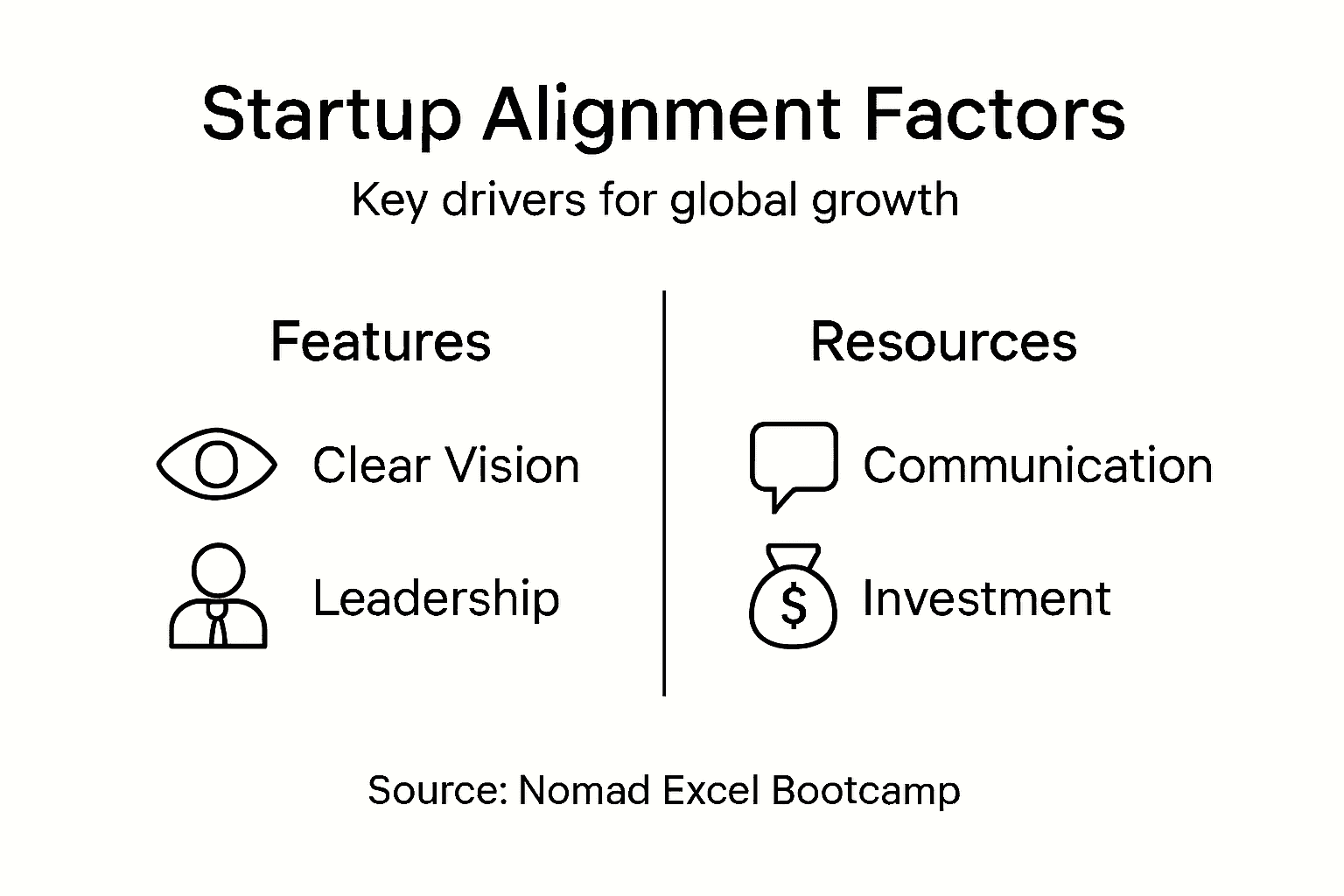 Startup Alignment Factors

Key drivers for global growth

Features

Clear Vision

Leadership

Resources

Communication

$

Investment

Source: Nomad Excel Bootcamp